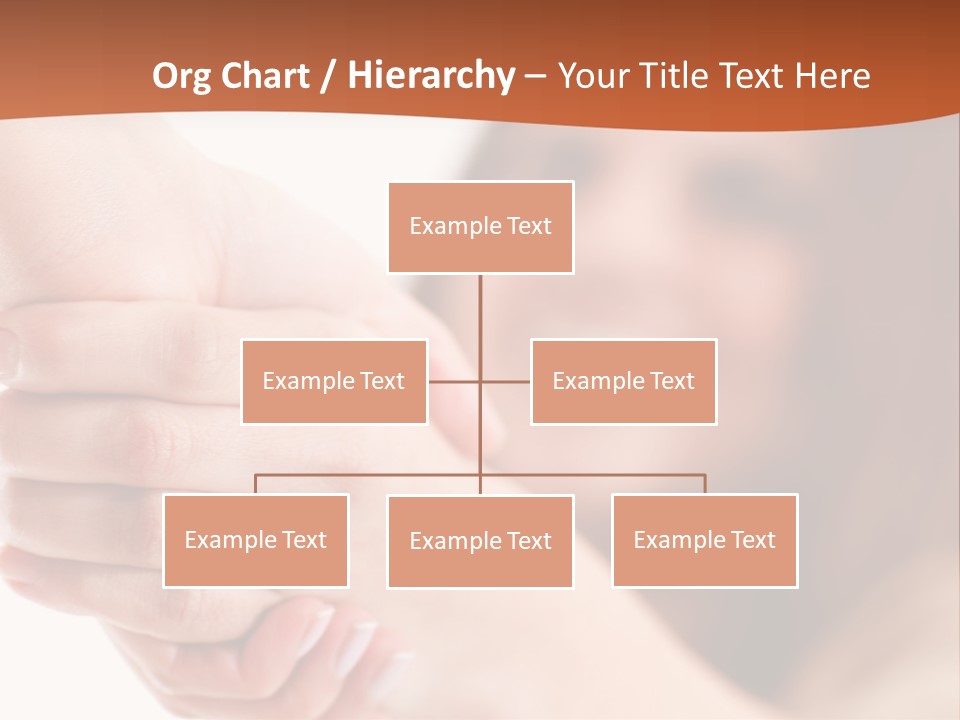 Org Chart / Hierarchy – Your Title Text Here

Example Text

Example Text

Example Text

Example Text

Example Text

Example Text